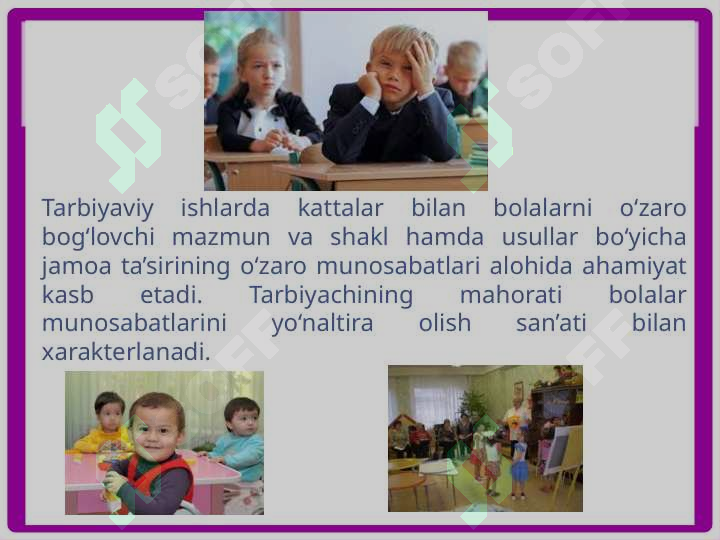 Tarbiyaviy ishlarda kattalar bilan bolalarni o‘zaro bog‘lovchi mazmun va shakl hamda usullar bo‘yicha jamoa ta’sirining o‘zaro munosabatlari alohida ahamiyat kasb etadi. Tarbiyachining mahorati bolalar munosabatlarini yo‘naltira olish san’ati bilan xarakterlanadi.